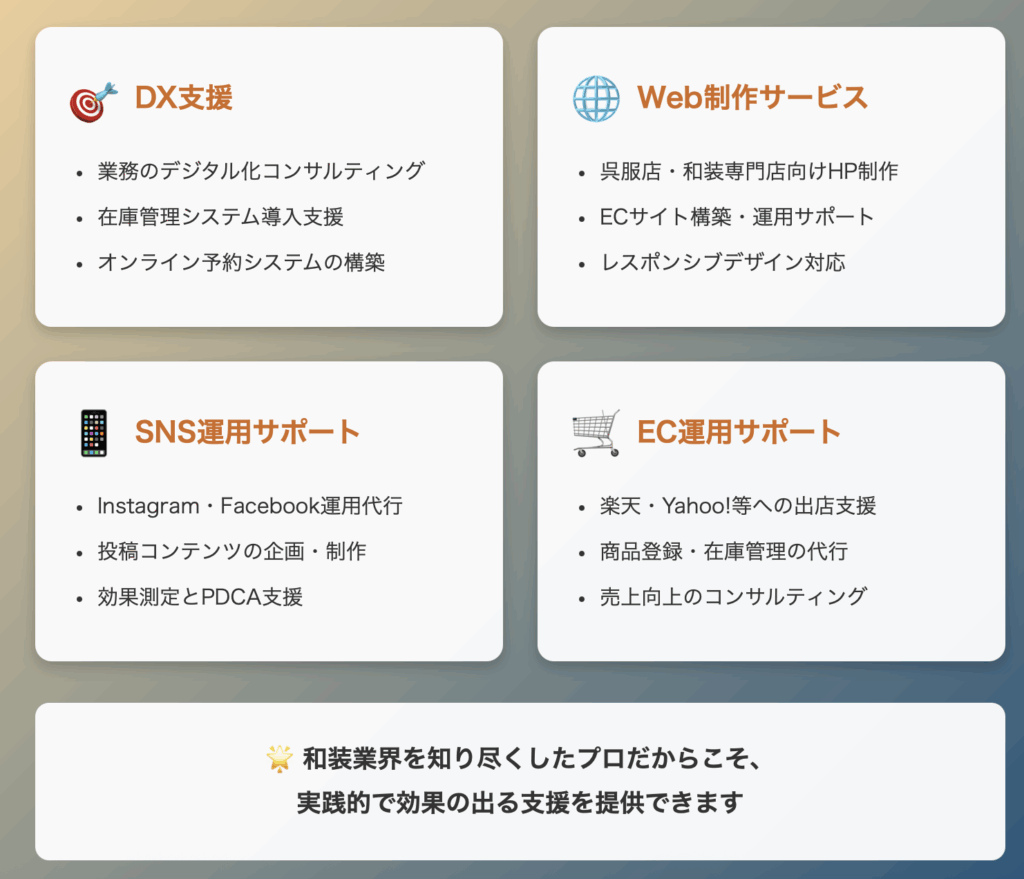 DX支援

- 業務のデジタル化コンサルティング
- 在庫管理システム導入支援
- オンライン予約システムの構築

Web制作サービス

- 呉服店・和装専門店向けHP制作
- ECサイト構築・運用サポート
- レスポンシブデザイン対応

SNS運用サポート

- Instagram・Facebook運用代行
- 投稿コンテンツの企画・制作
- 効果測定とPDCA支援

EC運用サポート

- 楽天・Yahoo!等への出店支援
- 商品登録・在庫管理の代行
- 売上向上のコンサルティング

和装業界を知り尽くしたプロだからこそ、
実践的で効果の出る支援を提供できます